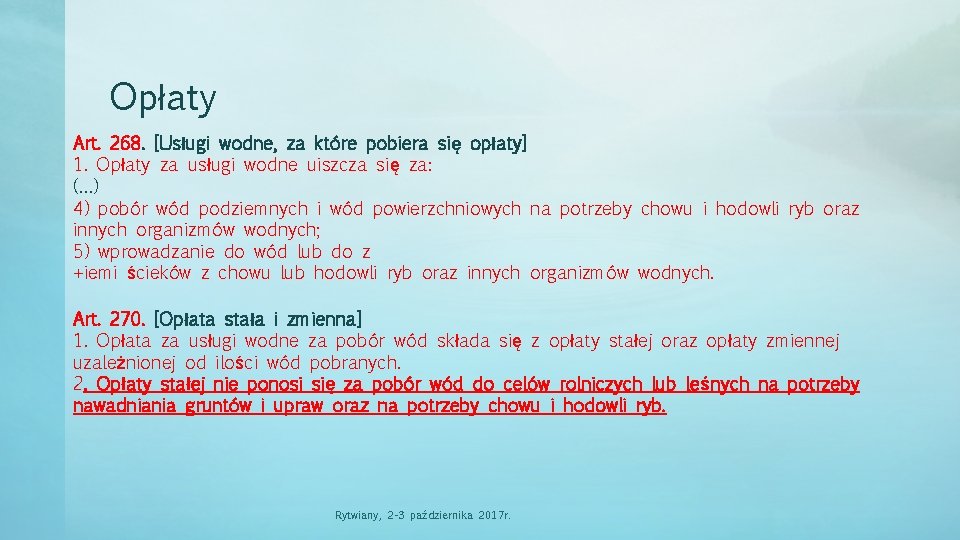 Opłaty

Art. 268. [Usługi wodne, za które pobiera się opłaty]
1. Opłaty za usługi wodne uiszcza się za:
(...)
4) pobór wód podziemnych i wód powierzchniowych na potrzeby chowu i hodowli ryb oraz innych organizmów wodnych;
5) wprowadzanie do wód lub do z
+iemi ścieków z chowu lub hodowli ryb oraz innych organizmów wodnych.

Art. 270. [Opłata stała i zmienna]
1. Opłata za usługi wodne za pobór wód składa się z opłaty stałej oraz opłaty zmiennej uzależnionej od ilości wód pobranych.
2. Opłaty stałej nie ponosi się za pobór wód do celów rolniczych lub leśnych na potrzeby nawadniania gruntów i upraw oraz na potrzeby chowu i hodowli ryb.

Rytwiany, 2-3 października 2017r.